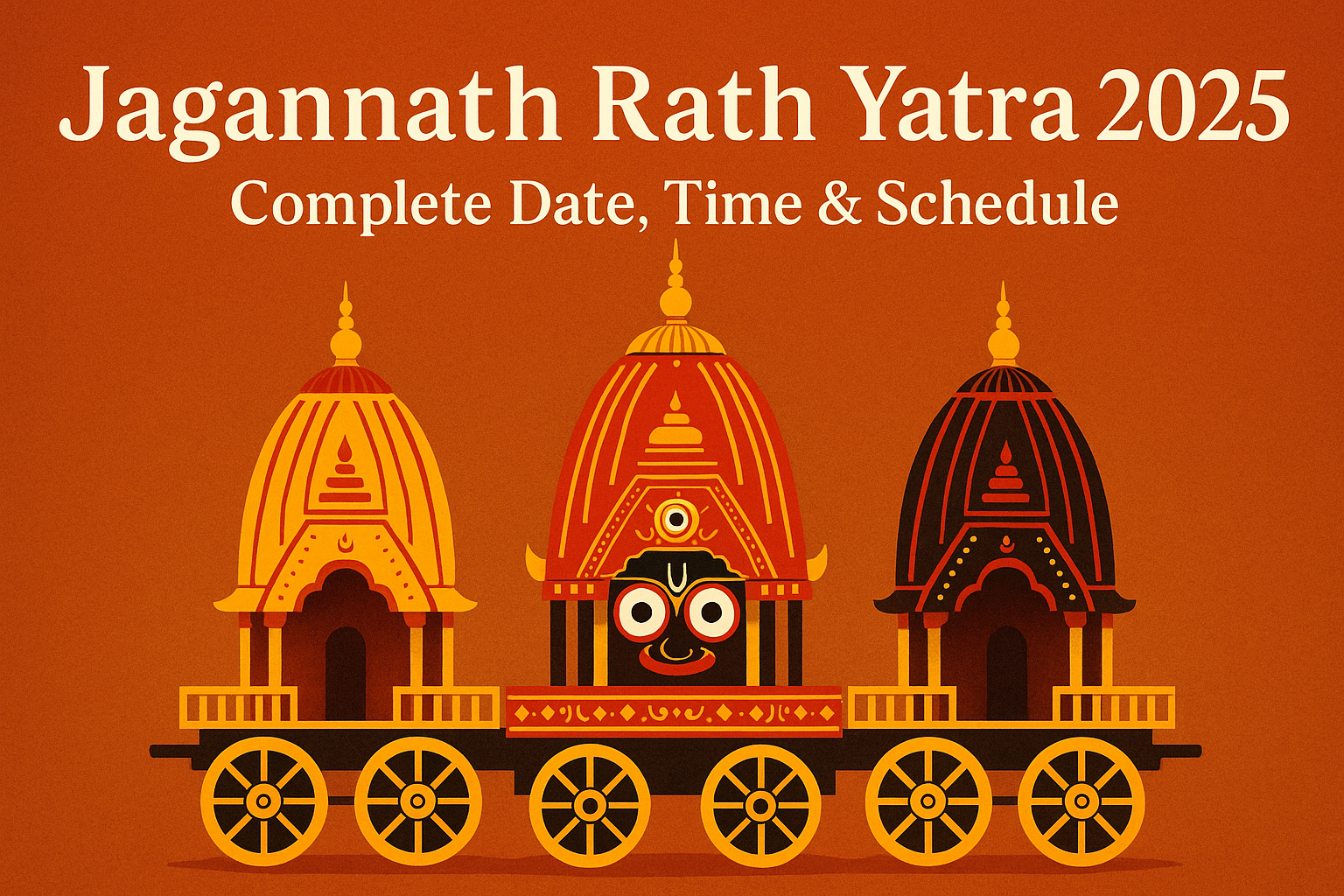 Jagannath Rath Yatra 2025
Complete Date, Time & Schedule